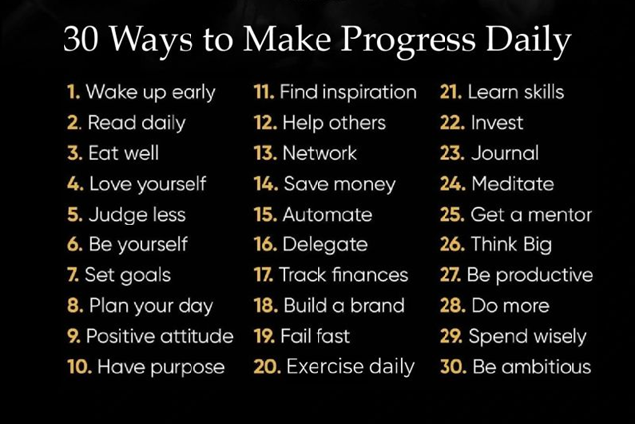 30 Ways to Make Progress Daily

1. Wake up early
2. Read daily
3. Eat well
4. Love yourself
5. Judge less
6. Be yourself
7. Set goals
8. Plan your day
9. Positive attitude
10. Have purpose

11. Find inspiration
12. Help others
13. Network
14. Save money
15. Automate
16. Delegate
17. Track finances
18. Build a brand
19. Fail fast
20. Exercise daily

21. Learn skills
22. Invest
23. Journal
24. Meditate
25. Get a mentor
26. Think Big
27. Be productive
28. Do more
29. Spend wisely
30. Be ambitious